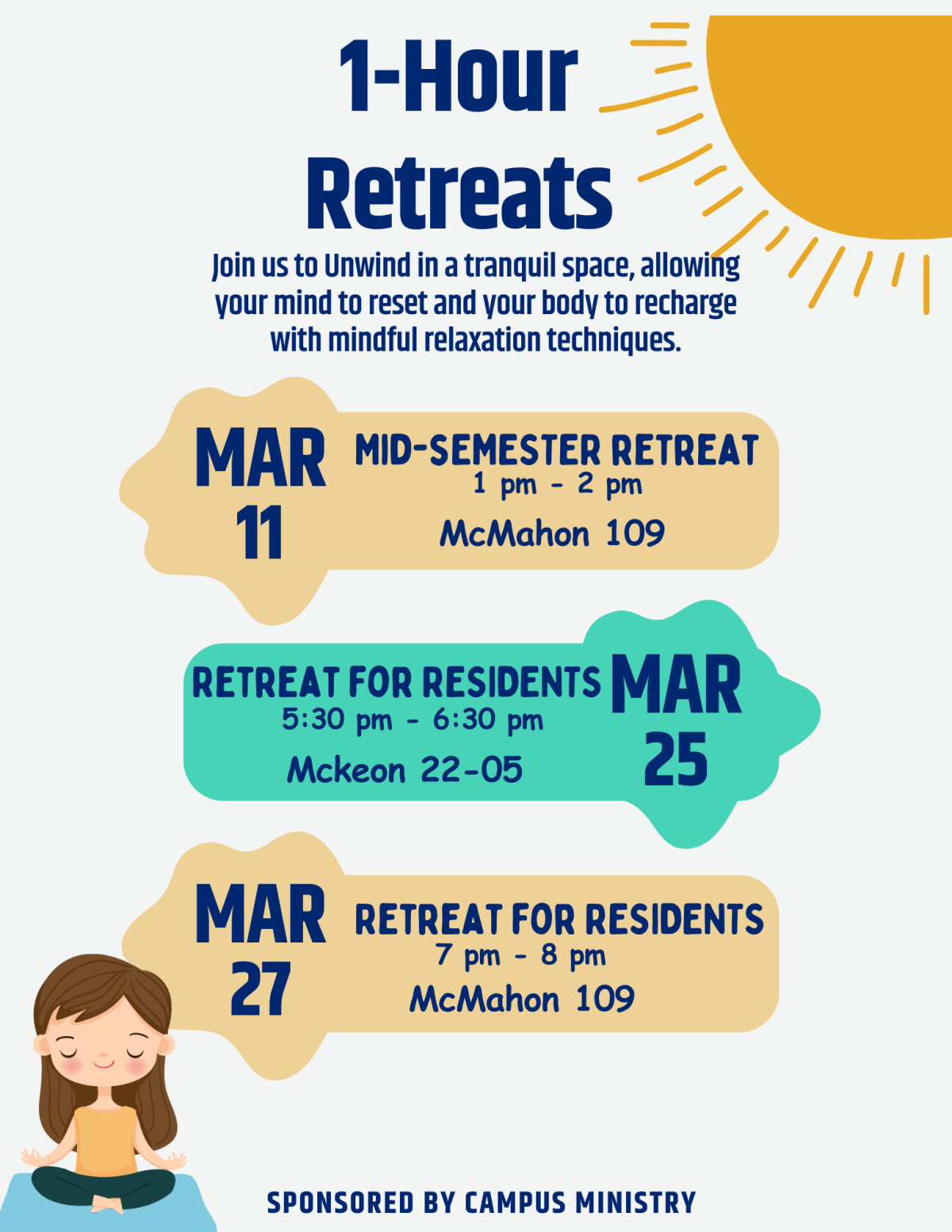 1-Hour Retreats

Join us to Unwind in a tranquil space, allowing your mind to reset and your body to recharge with mindful relaxation techniques.

MAR
11

MID-SEMESTER RETREAT
1 pm - 2 pm
McMahon 109

RETREAT FOR RESIDENTS
5:30 pm - 6:30 pm
Mckeon 22-05

MAR
25

MAR
27

RETREAT FOR RESIDENTS
7 pm - 8 pm
McMahon 109

SPONSORED BY CAMPUS MINISTRY